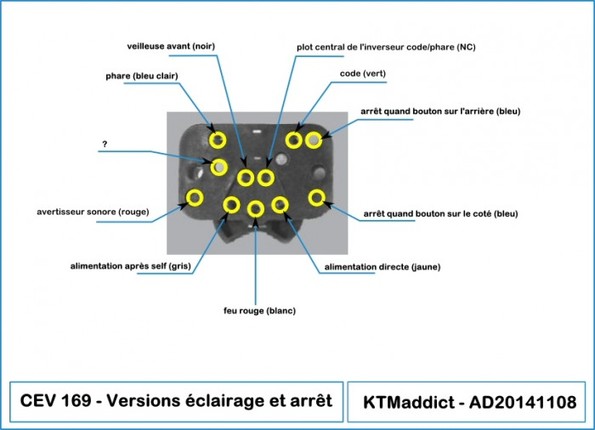 veilleuse avant (noir)

plot central de l'inverseur code/phare (NC)

phare (bleu clair)

code (vert)

arrêt quand bouton sur l'arrière (bleu)

?

avertisseur sonore (rouge)

arrêt quand bouton sur le coté (bleu)

alimentation après self (gris)

alimentation directe (jaune)

feu rouge (blanc)

CEV 169 - Versions éclairage et arrêt

KTMaddict - AD20141108